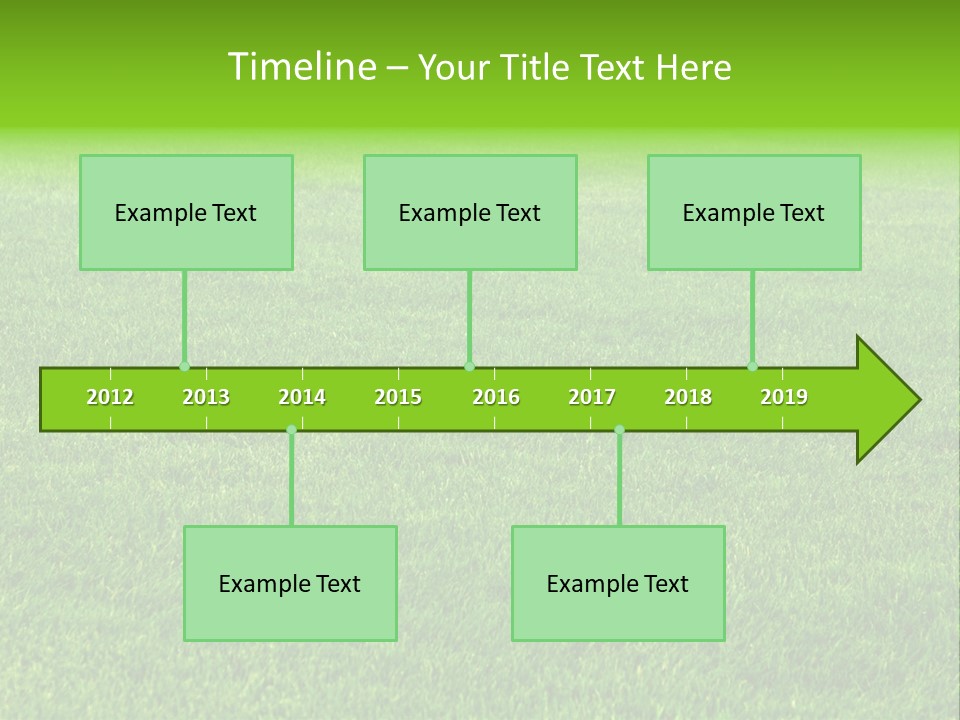 Timeline – Your Title Text Here

Example Text

Example Text

Example Text

2012 2013 2014 2015 2016 2017 2018 2019

Example Text

Example Text